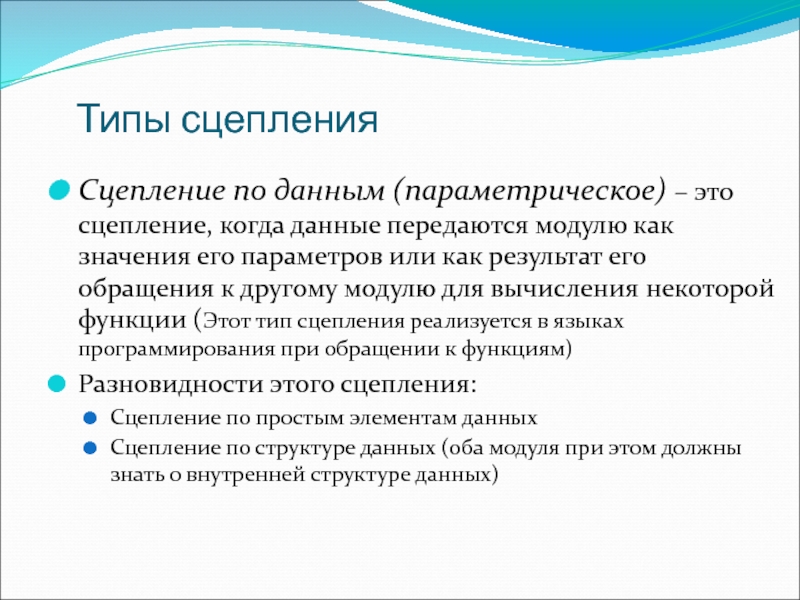 Типы сцепления

Сцепление по данным (параметрическое) – это сцепление, когда данные передаются модулю как значения его параметров или как результат его обращения к другому модулю для вычисления некоторой функции (Этот тип сцепления реализуется в языках программирования при обращении к функциям)

Разновидности этого сцепления:

Сцепление по простым элементам данных

Сцепление по структуре данных (оба модуля при этом должны знать о внутренней структуре данных)